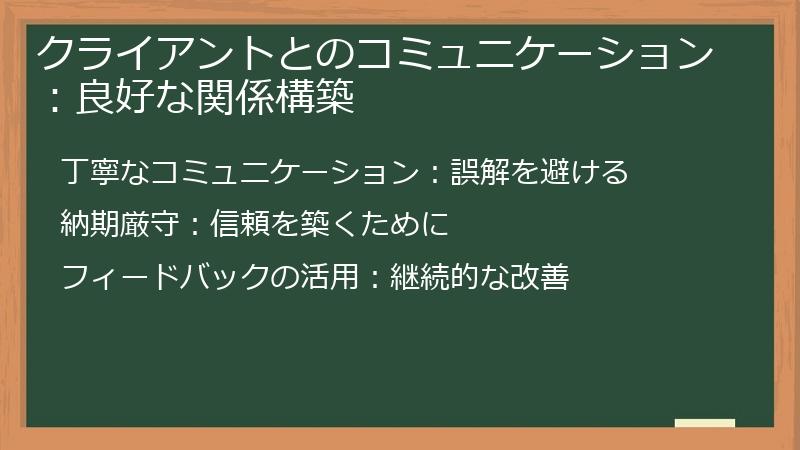 クライアントとのコミュニケーション：良好な関係構築

丁寧なコミュニケーション：誤解を避ける

納期厳守：信頼を築くために

フィードバックの活用：継続的な改善